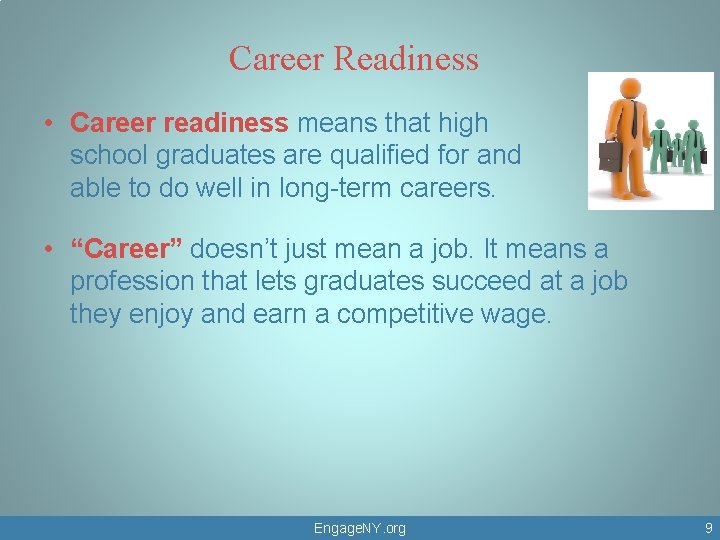 Career Readiness

• Career readiness means that high school graduates are qualified for and able to do well in long-term careers.

• “Career” doesn’t just mean a job. It means a profession that lets graduates succeed at a job they enjoy and earn a competitive wage.

EngageNY.org

9